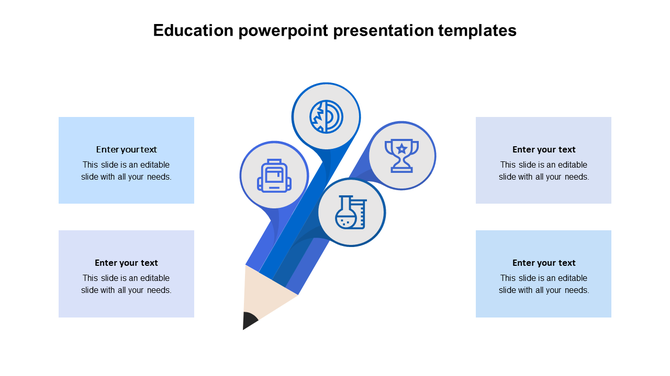 Education powerpoint presentation templates

Enter your text
This slide is an editable slide with all your needs.

Enter your text
This slide is an editable slide with all your needs.

Enter your text
This slide is an editable slide with all your needs.

Enter your text
This slide is an editable slide with all your needs.